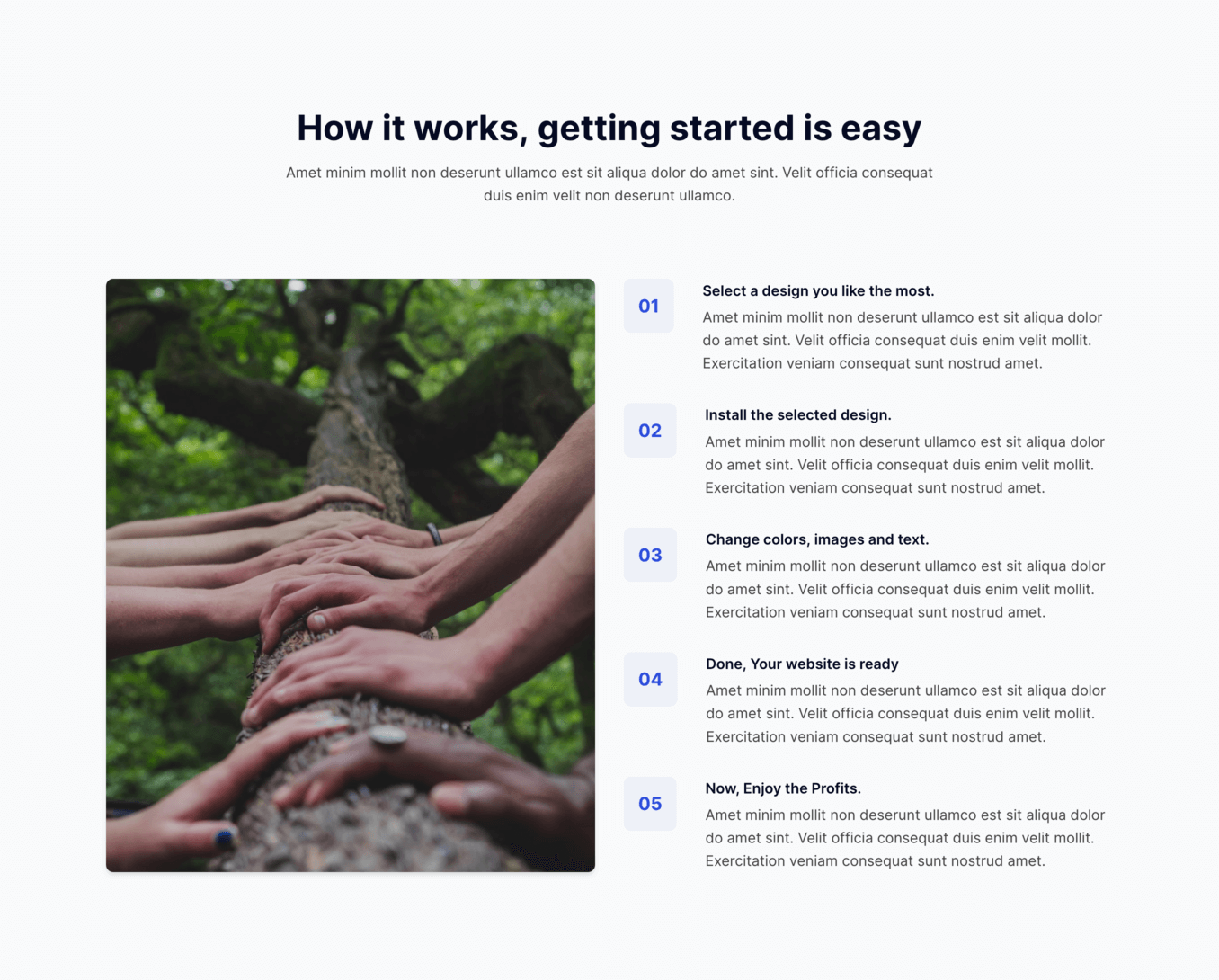 How it works, getting started is easy

Amet minim mollit non deserunt ullamco est sit aliqua dolor do amet sint. Velit officia consequat duis enim velit non deserunt ullamco.

01

Select a design you like the most.

Amet minim mollit non deserunt ullamco est sit aliqua dolor do amet sint. Velit officia consequat duis enim velit mollit. Exercitation veniam consequat sunt nostrud amet.

02

Install the selected design.

Amet minim mollit non deserunt ullamco est sit aliqua dolor do amet sint. Velit officia consequat duis enim velit mollit. Exercitation veniam consequat sunt nostrud amet.

03

Change colors, images and text.

Amet minim mollit non deserunt ullamco est sit aliqua dolor do amet sint. Velit officia consequat duis enim velit mollit. Exercitation veniam consequat sunt nostrud amet.

04

Done, Your website is ready

Amet minim mollit non deserunt ullamco est sit aliqua dolor do amet sint. Velit officia consequat duis enim velit mollit. Exercitation veniam consequat sunt nostrud amet.

05

Now, Enjoy the Profits.

Amet minim mollit non deserunt ullamco est sit aliqua dolor do amet sint. Velit officia consequat duis enim velit mollit. Exercitation veniam consequat sunt nostrud amet.